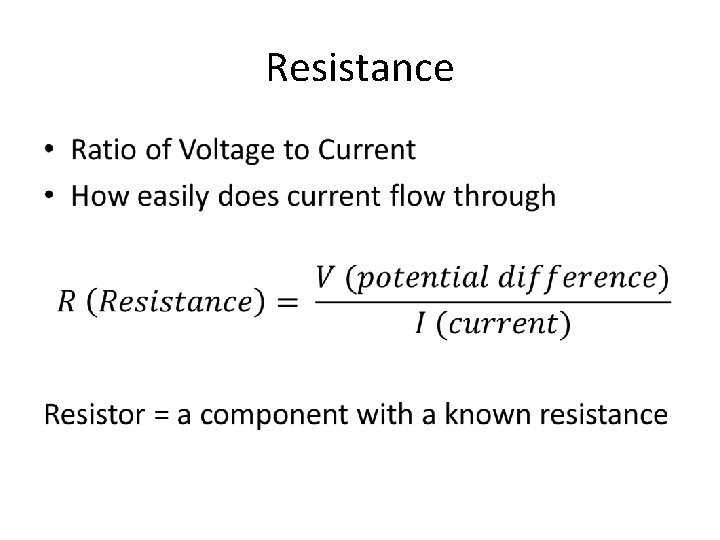 Resistance

• Ratio of Voltage to Current
• How easily does current flow through

$R\ (Resistance) = \frac{V\ (potential\ difference)}{I\ (current)}$

Resistor = a component with a known resistance